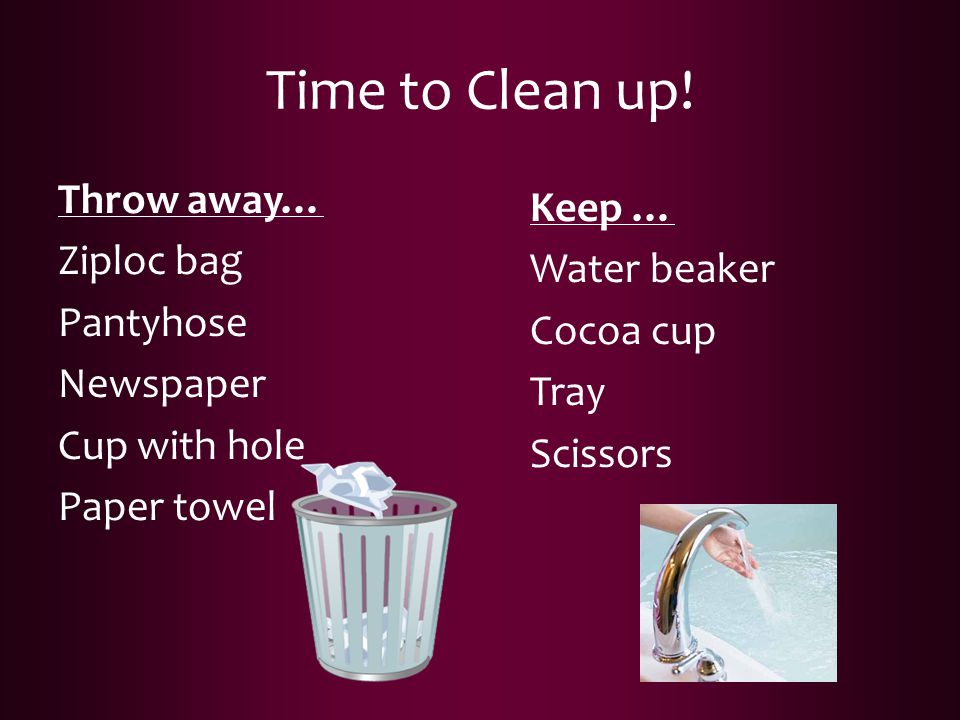 Time to Clean up!

Throw away…
Ziploc bag
Pantyhose
Newspaper
Cup with hole
Paper towel

Keep …
Water beaker
Cocoa cup
Tray
Scissors